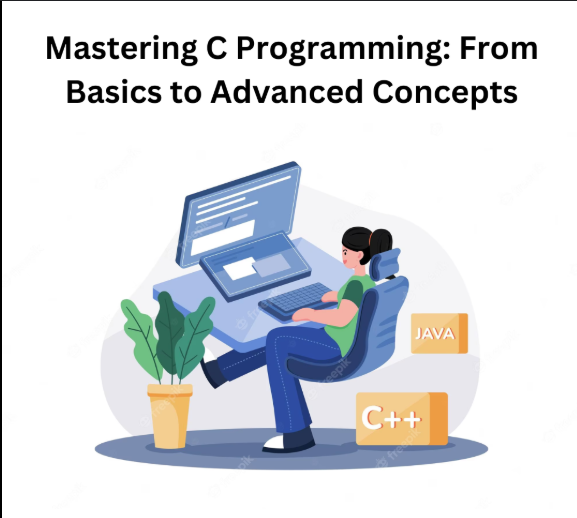 Mastering C Programming: From Basics to Advanced Concepts

JAVA

C++

freepik